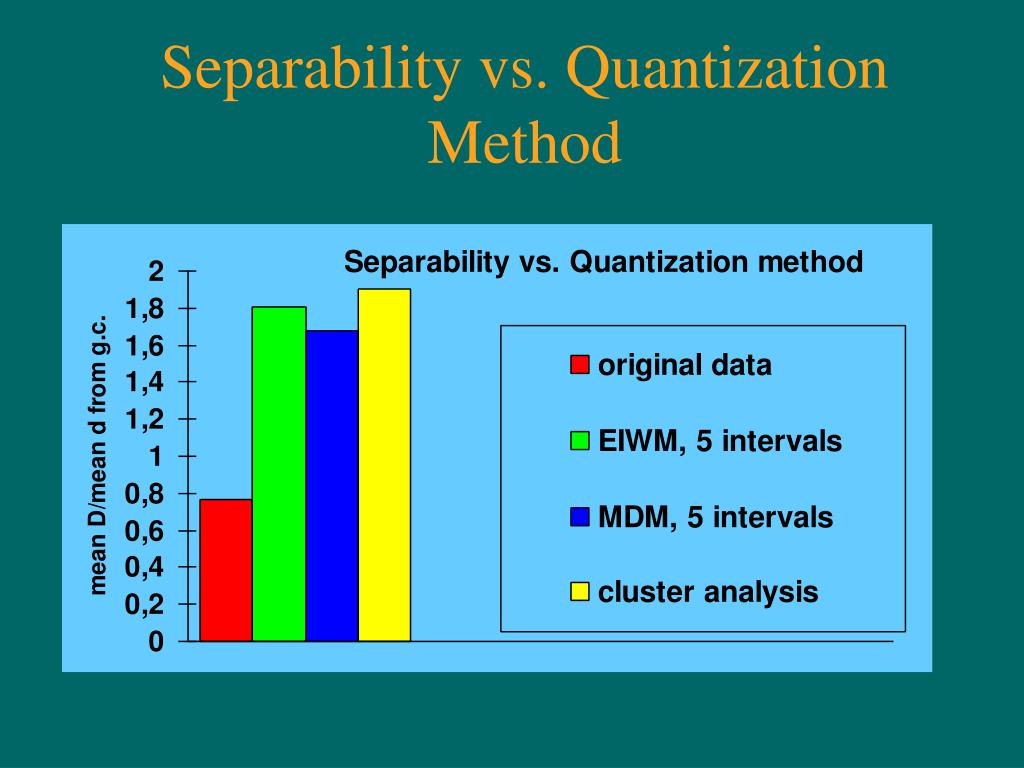 Separability vs. Quantization Method

Separability vs. Quantization method

mean D/mean d from g.c.

2
1,8
1,6
1,4
1,2
1
0,8
0,6
0,4
0,2
0

original data
EIWM, 5 intervals
MDM, 5 intervals
cluster analysis